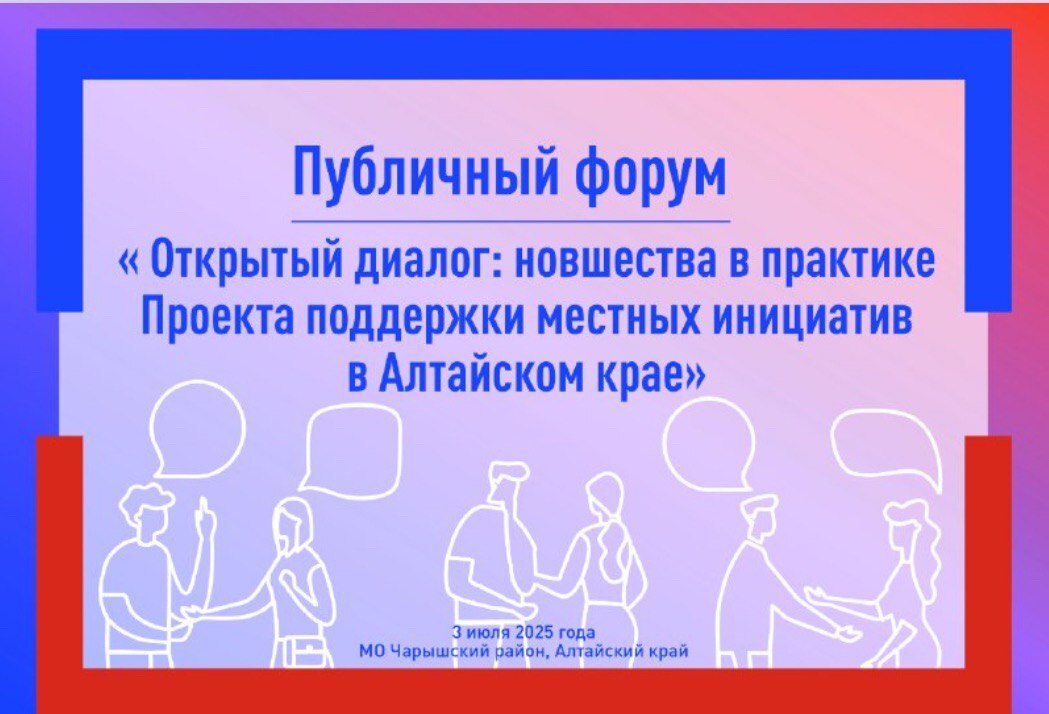 Публичный форум

« Открытый диалог: новшества в практике Проекта поддержки местных инициатив в Алтайском крае»

3 июля 2025 года
МО Чарышский район, Алтайский край